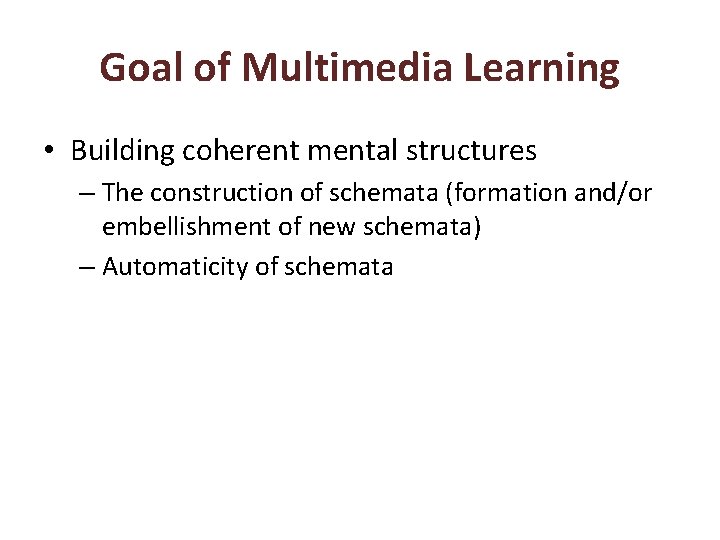 Goal of Multimedia Learning

• Building coherent mental structures
– The construction of schemata (formation and/or embellishment of new schemata)
– Automaticity of schemata